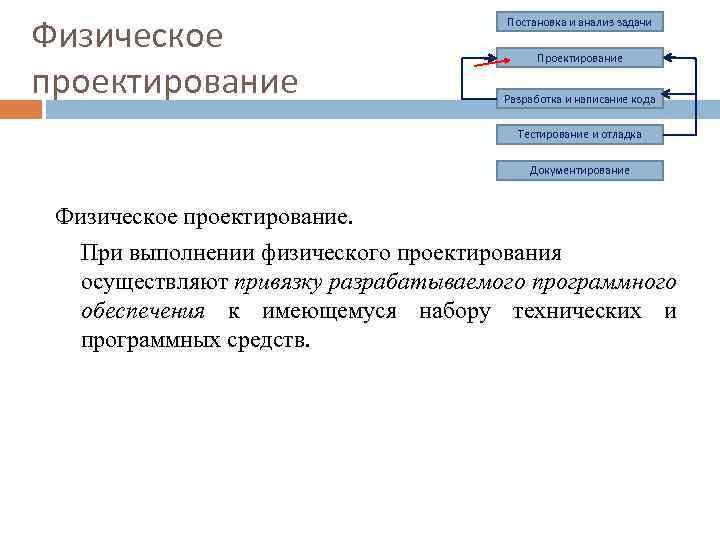 Физическое проектирование

Постановка и анализ задачи

Проектирование

Разработка и написание кода

Тестирование и отладка

Документирование

Физическое проектирование.

При выполнении физического проектирования осуществляют привязку разрабатываемого программного обеспечения к имеющемуся набору технических и программных средств.